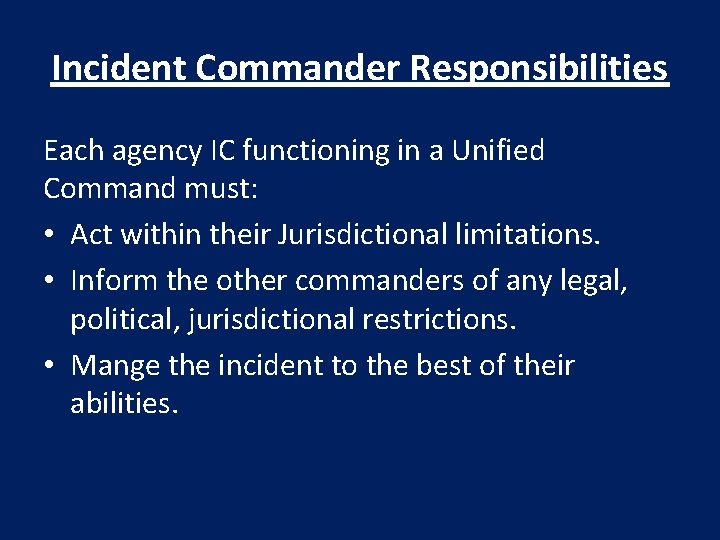 Incident Commander Responsibilities

Each agency IC functioning in a Unified Command must:

• Act within their Jurisdictional limitations.
• Inform the other commanders of any legal, political, jurisdictional restrictions.
• Mange the incident to the best of their abilities.